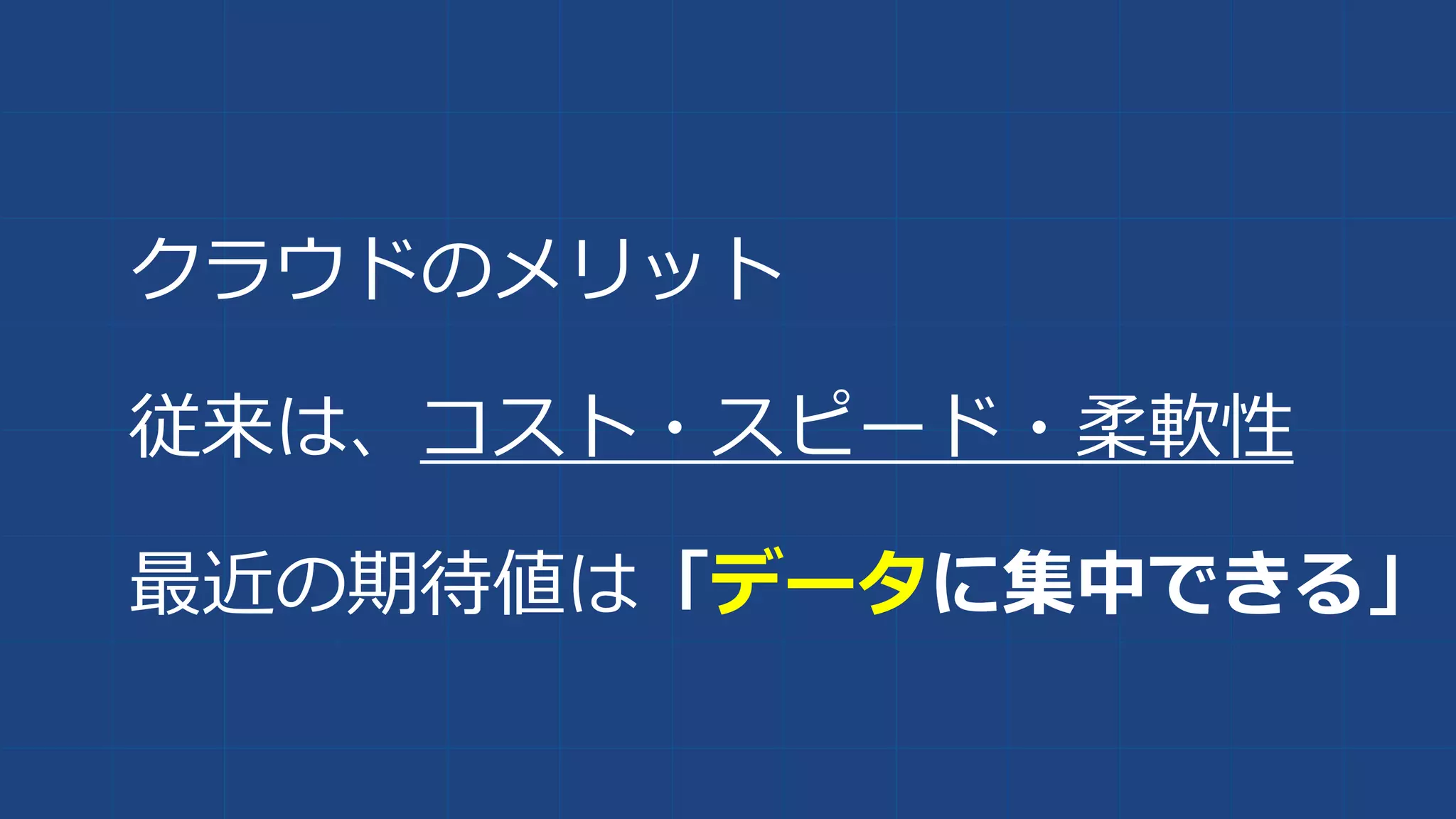 クラウドのメリット

従来は、コスト・スピード・柔軟性

最近の期待値は「データに集中できる」